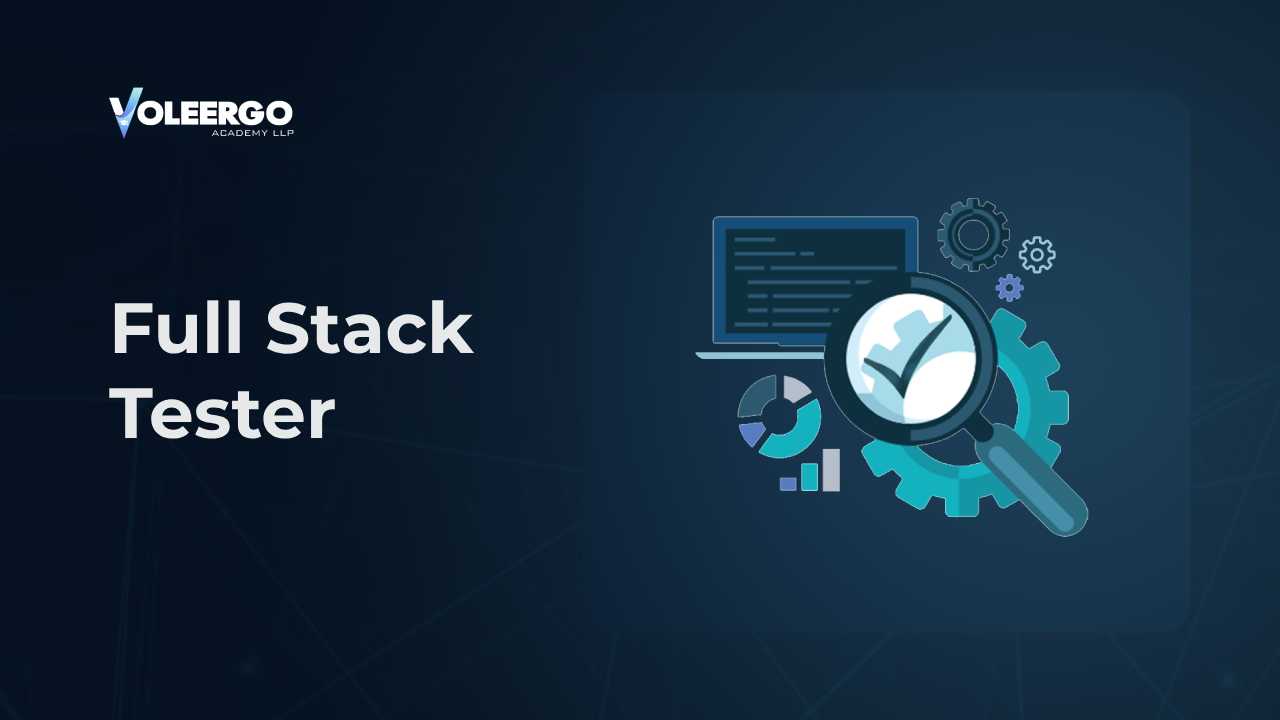 VOLEERGO
ACADEMY LLP

Full Stack Tester